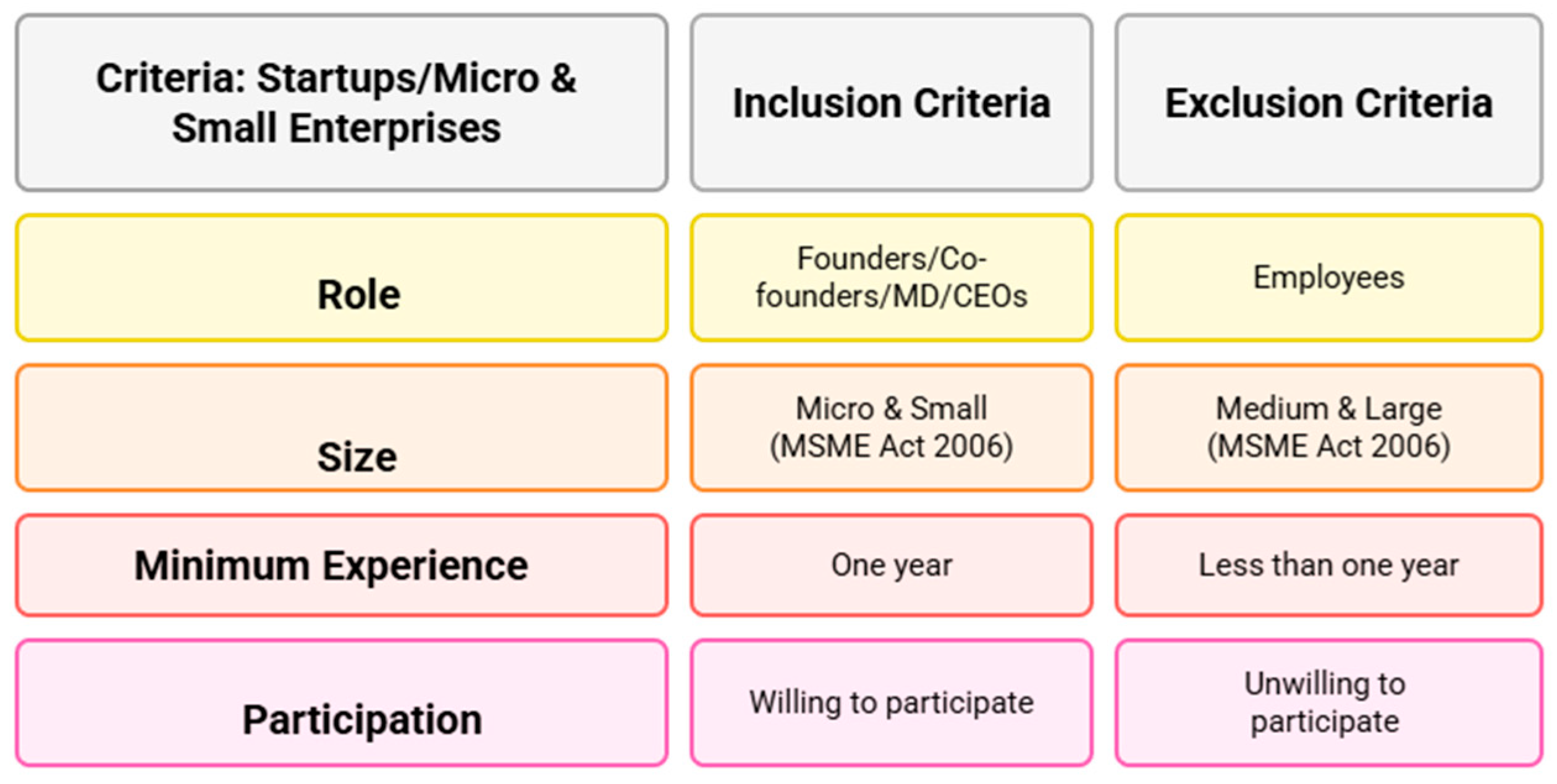 | Criteria: Startups/Micro & Small Enterprises | Inclusion Criteria | Exclusion Criteria |
|---|---|---|
| Role | Founders/Co-founders/MD/CEOs | Employees |
| Size | Micro & Small (MSME Act 2006) | Medium & Large (MSME Act 2006) |
| Minimum Experience | One year | Less than one year |
| Participation | Willing to participate | Unwilling to participate |